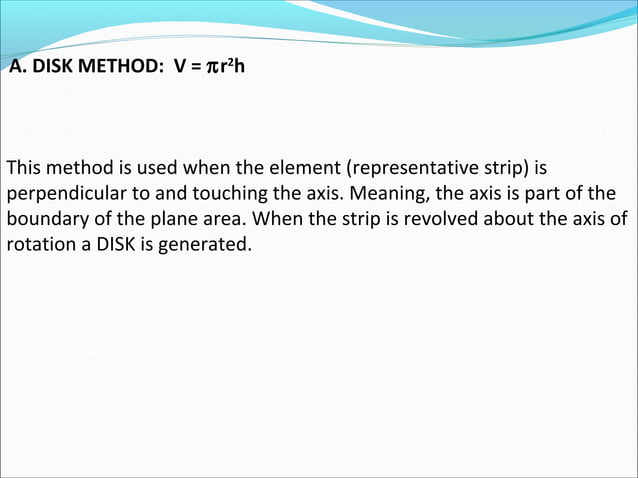 A. DISK METHOD: $V = \pi r^2 h$

This method is used when the element (representative strip) is perpendicular to and touching the axis. Meaning, the axis is part of the boundary of the plane area. When the strip is revolved about the axis of rotation a DISK is generated.